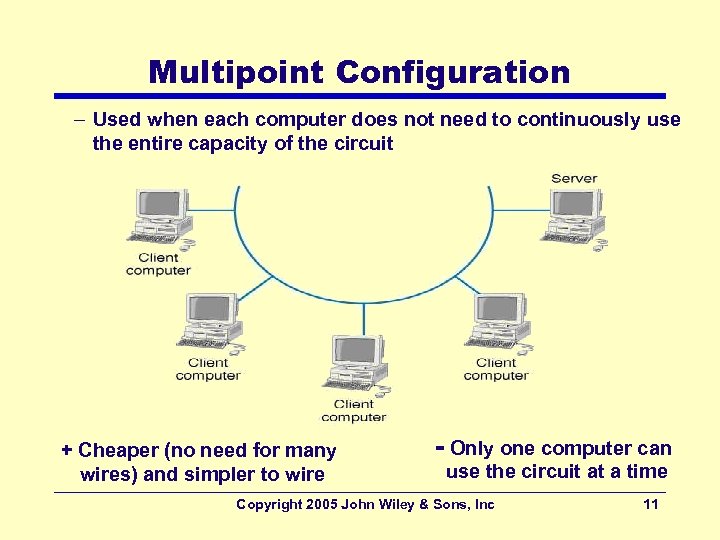 Multipoint Configuration

– Used when each computer does not need to continuously use the entire capacity of the circuit

Server

Client computer

Client computer

Client computer

Client computer

+ Cheaper (no need for many wires) and simpler to wire

- Only one computer can use the circuit at a time

Copyright 2005 John Wiley & Sons, Inc

11